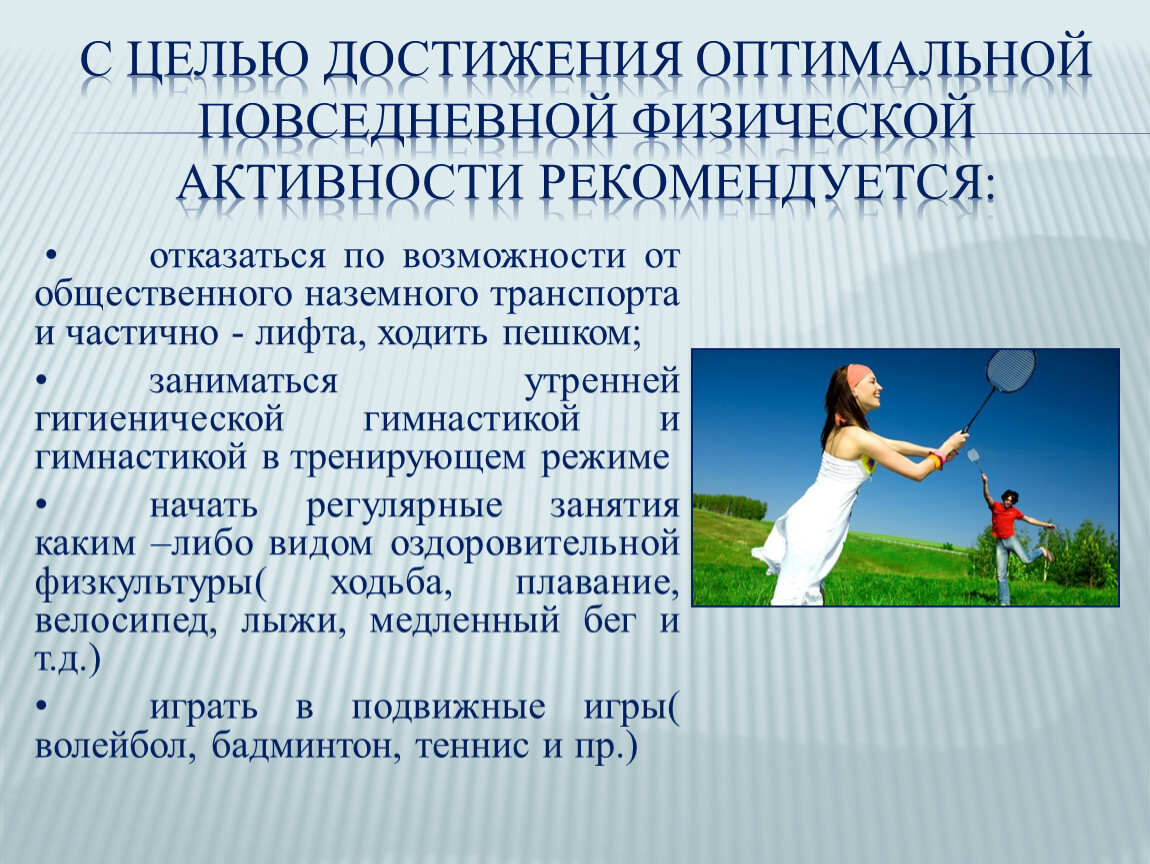 С ЦЕЛЬЮ ДОСТИЖЕНИЯ ОПТИМАЛЬНОЙ ПОВСЕДНЕВНОЙ ФИЗИЧЕСКОЙ АКТИВНОСТИ РЕКОМЕНДУЕТСЯ:

• отказаться по возможности от общественного наземного транспорта и частично - лифта, ходить пешком;

• заниматься утренней гигиенической гимнастикой и гимнастикой в тренирующем режиме

• начать регулярные занятия каким –либо видом оздоровительной физкультуры( ходьба, плавание, велосипед, лыжи, медленный бег и т.д.)

• играть в подвижные игры( волейбол, бадминтон, теннис и пр.)